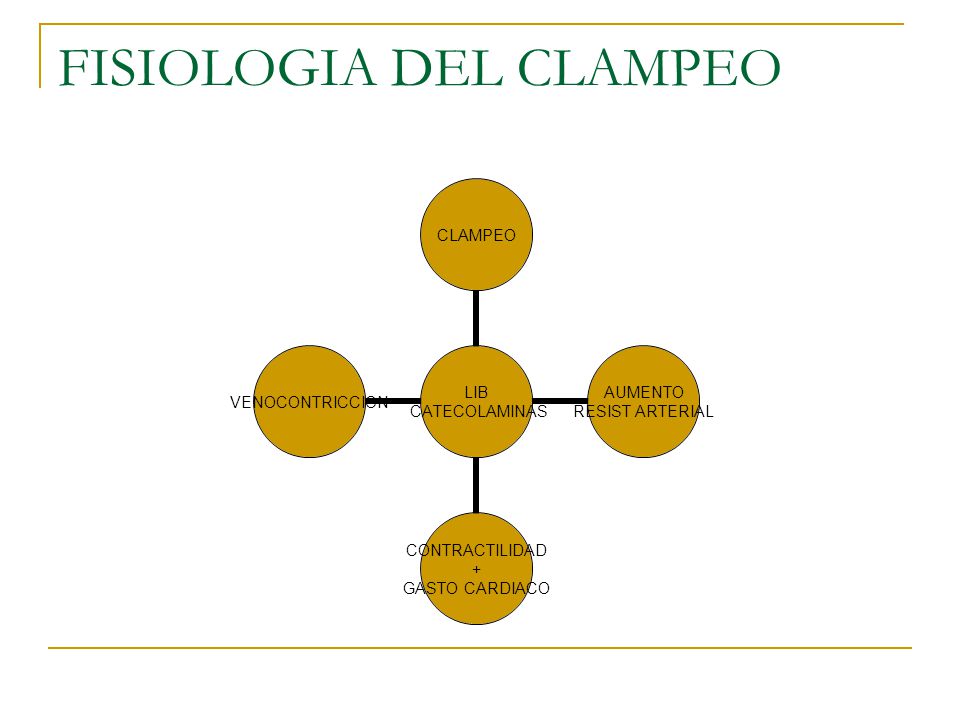 FISIOLOGIA DEL CLAMPEO

CLAMPEO

VENOCONTRICCION

LIB CATECOLAMINAS

AUMENTO RESIST ARTERIAL

CONTRACTILIDAD + GASTO CARDIACO